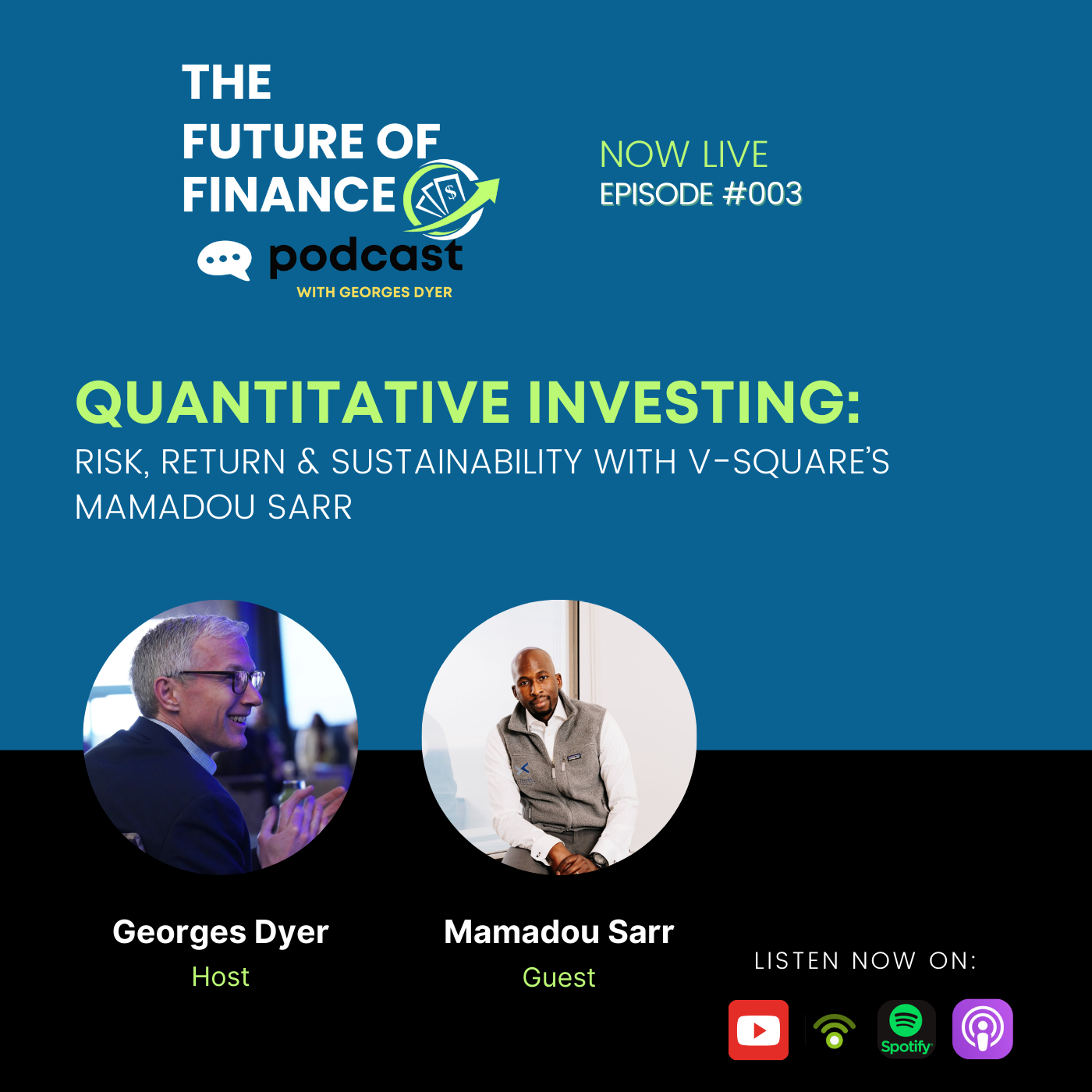 THE FUTURE OF FINANCE podcast
WITH GEORGES DYER

NOW LIVE
EPISODE #003

QUANTITATIVE INVESTING:
RISK, RETURN & SUSTAINABILITY WITH V-SQUARE'S MAMADOU SARR

Georges Dyer
Host

Mamadou Sarr
Guest

LISTEN NOW ON:

Spotify